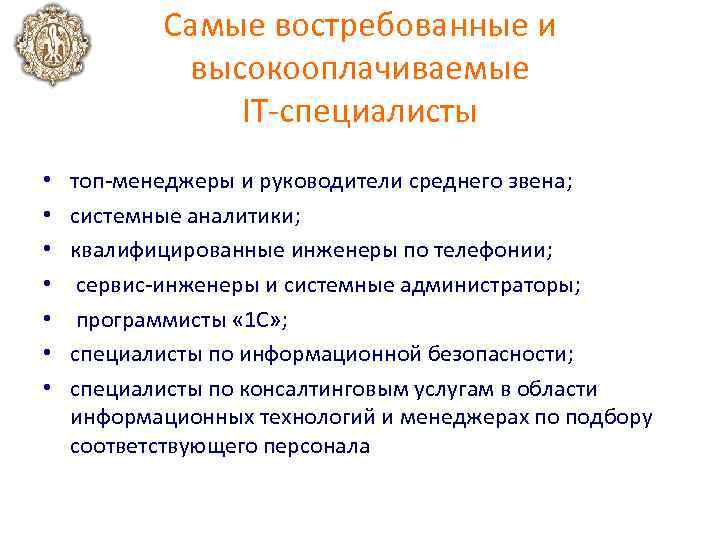 Самые востребованные и высокооплачиваемые IT-специалисты

• топ-менеджеры и руководители среднего звена;
• системные аналитики;
• квалифицированные инженеры по телефонии;
• сервис-инженеры и системные администраторы;
• программисты «1С»;
• специалисты по информационной безопасности;
• специалисты по консалтинговым услугам в области информационных технологий и менеджерах по подбору соответствующего персонала